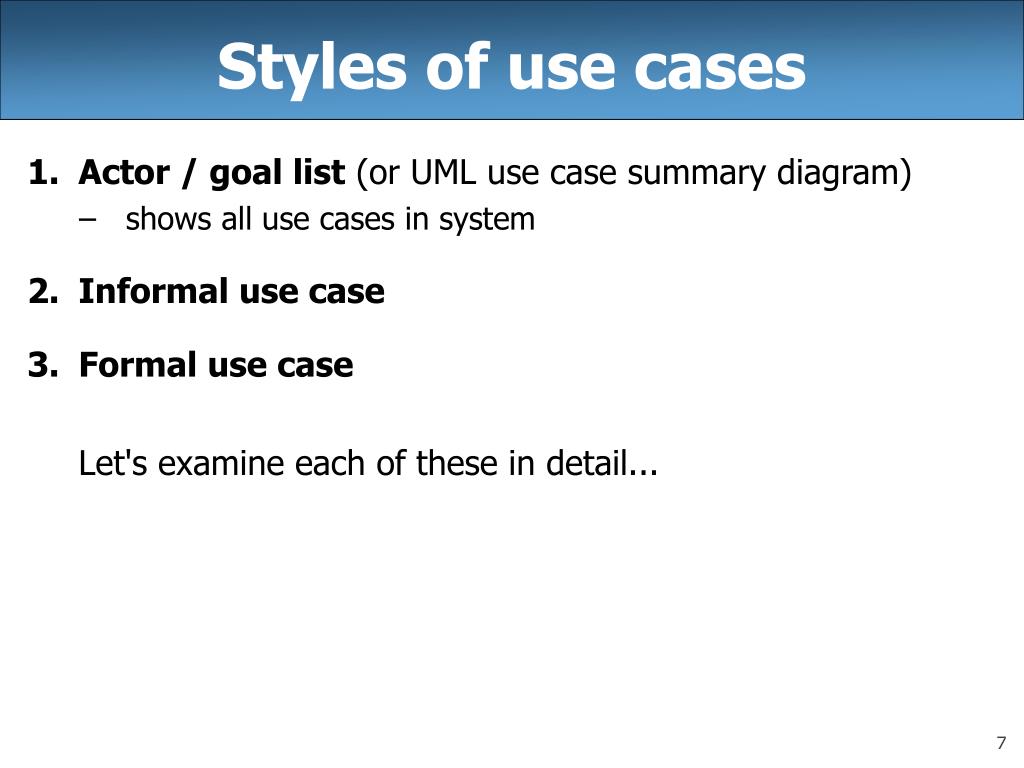 Styles of use cases

1. Actor / goal list (or UML use case summary diagram)
– shows all use cases in system

2. Informal use case

3. Formal use case

Let's examine each of these in detail...

7